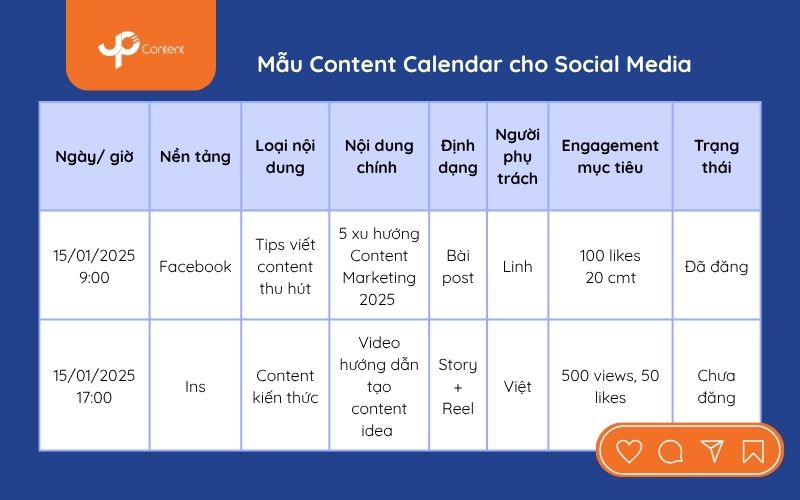 UP Content

Mẫu Content Calendar cho Social Media

| Ngày/ giờ | Nền tảng | Loại nội dung | Nội dung chính | Định dạng | Người phụ trách | Engagement mục tiêu | Trạng thái |
|---|---|---|---|---|---|---|---|
| 15/01/2025 9:00 | Facebook | Tips viết content thu hút | 5 xu hướng Content Marketing 2025 | Bài post | Linh | 100 likes 20 cmt | Đã đăng |
| 15/01/2025 17:00 | Ins | Content kiến thức | Video hướng dẫn tạo content idea | Story + Reel | Việt | 500 views, 50 likes | Chưa đăng |